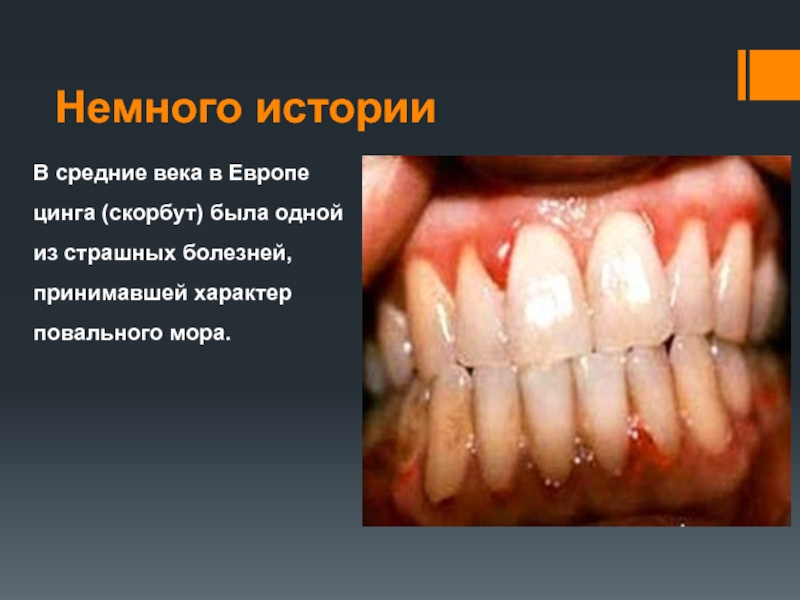 Немного истории

В средние века в Европе цинга (скорбут) была одной из страшных болезней, принимавшей характер повального мора.